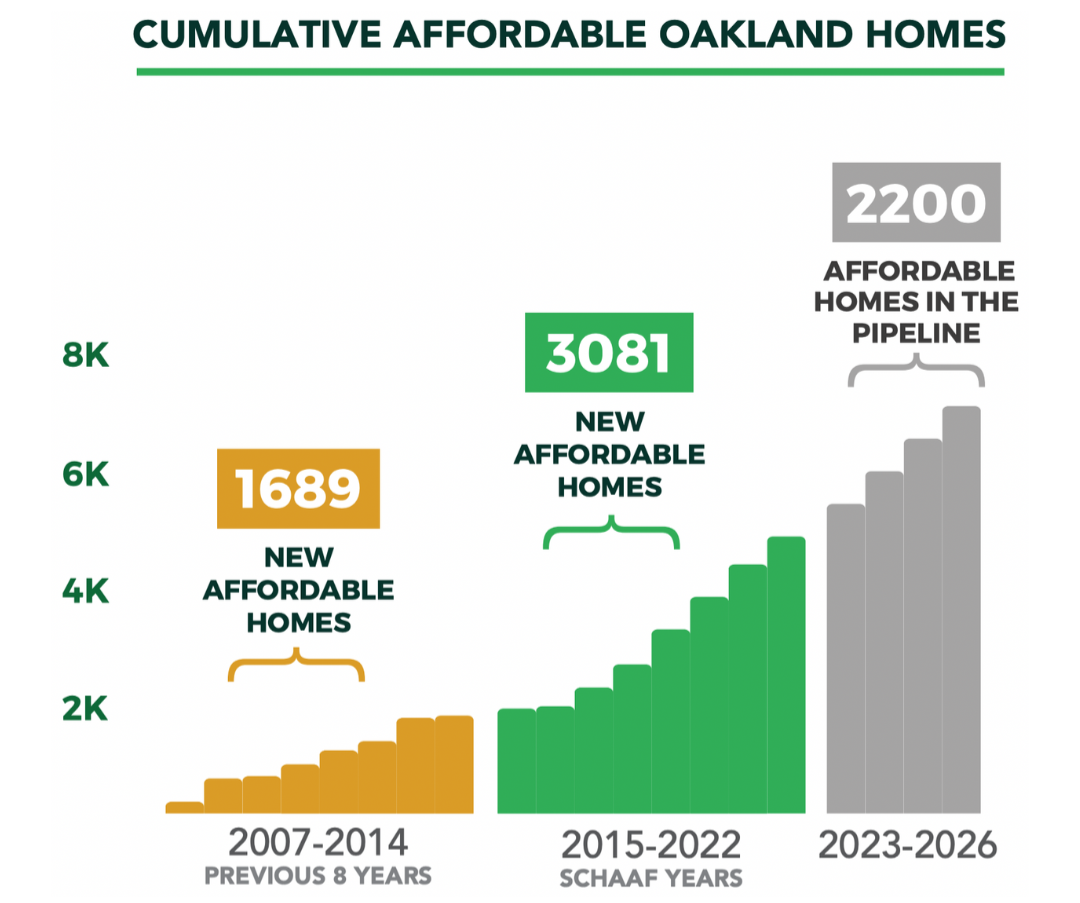 CUMULATIVE AFFORDABLE OAKLAND HOMES

8K
6K
4K
2K

1689
NEW AFFORDABLE HOMES

3081
NEW AFFORDABLE HOMES

2200
AFFORDABLE HOMES IN THE PIPELINE

2007-2014
PREVIOUS 8 YEARS

2015-2022
SCHAAF YEARS

2023-2026